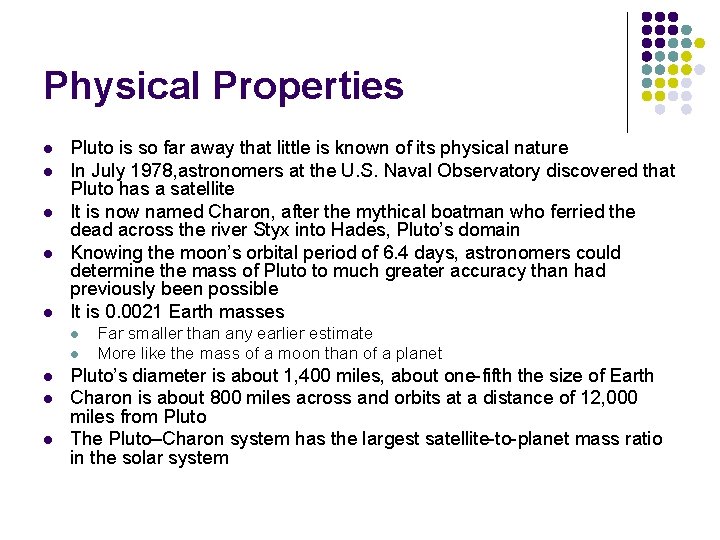 Physical Properties

- Pluto is so far away that little is known of its physical nature
- In July 1978,astronomers at the U.S. Naval Observatory discovered that Pluto has a satellite
- It is now named Charon, after the mythical boatman who ferried the dead across the river Styx into Hades, Pluto's domain
- Knowing the moon's orbital period of 6.4 days, astronomers could determine the mass of Pluto to much greater accuracy than had previously been possible
- It is 0.0021 Earth masses
  - Far smaller than any earlier estimate
  - More like the mass of a moon than of a planet
- Pluto's diameter is about 1,400 miles, about one-fifth the size of Earth
- Charon is about 800 miles across and orbits at a distance of 12,000 miles from Pluto
- The Pluto–Charon system has the largest satellite-to-planet mass ratio in the solar system